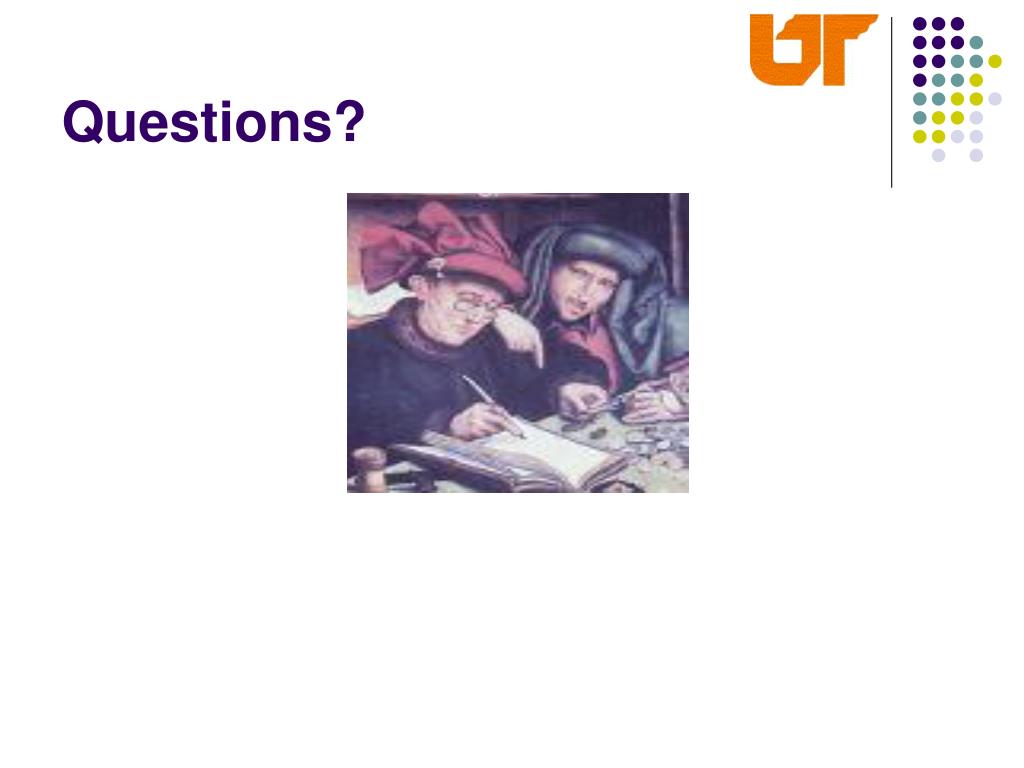 UT

Questions?